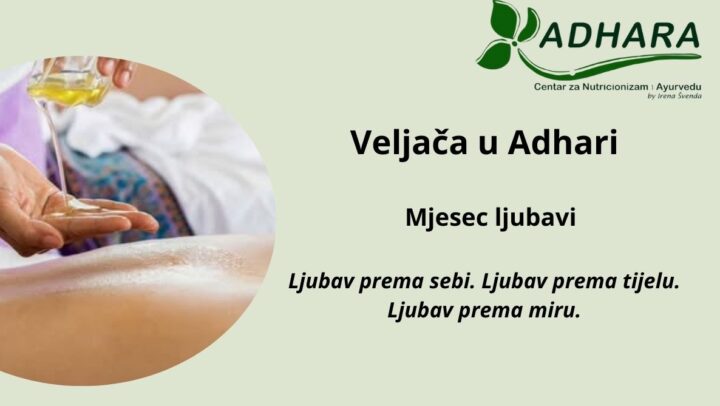 ADHARA
Centar za Nutricionizam | Ayurvedu
by Irena Švenda

Veljača u Adhari

Mjesec ljubavi

Ljubav prema sebi. Ljubav prema tijelu. Ljubav prema miru.